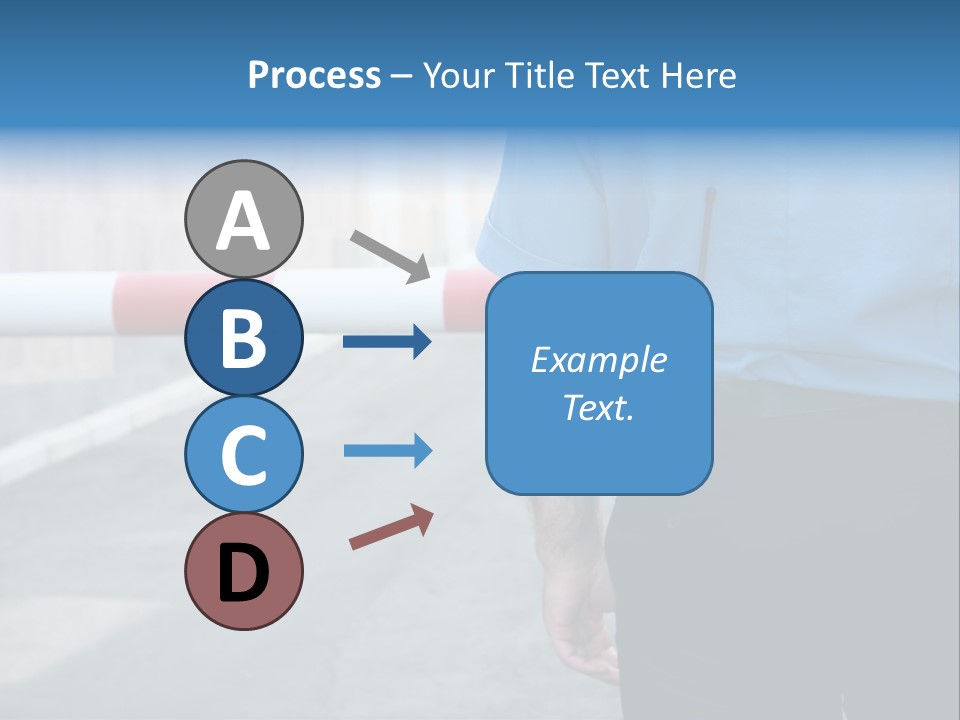 Process – Your Title Text Here

A
B
C
D

Example Text.